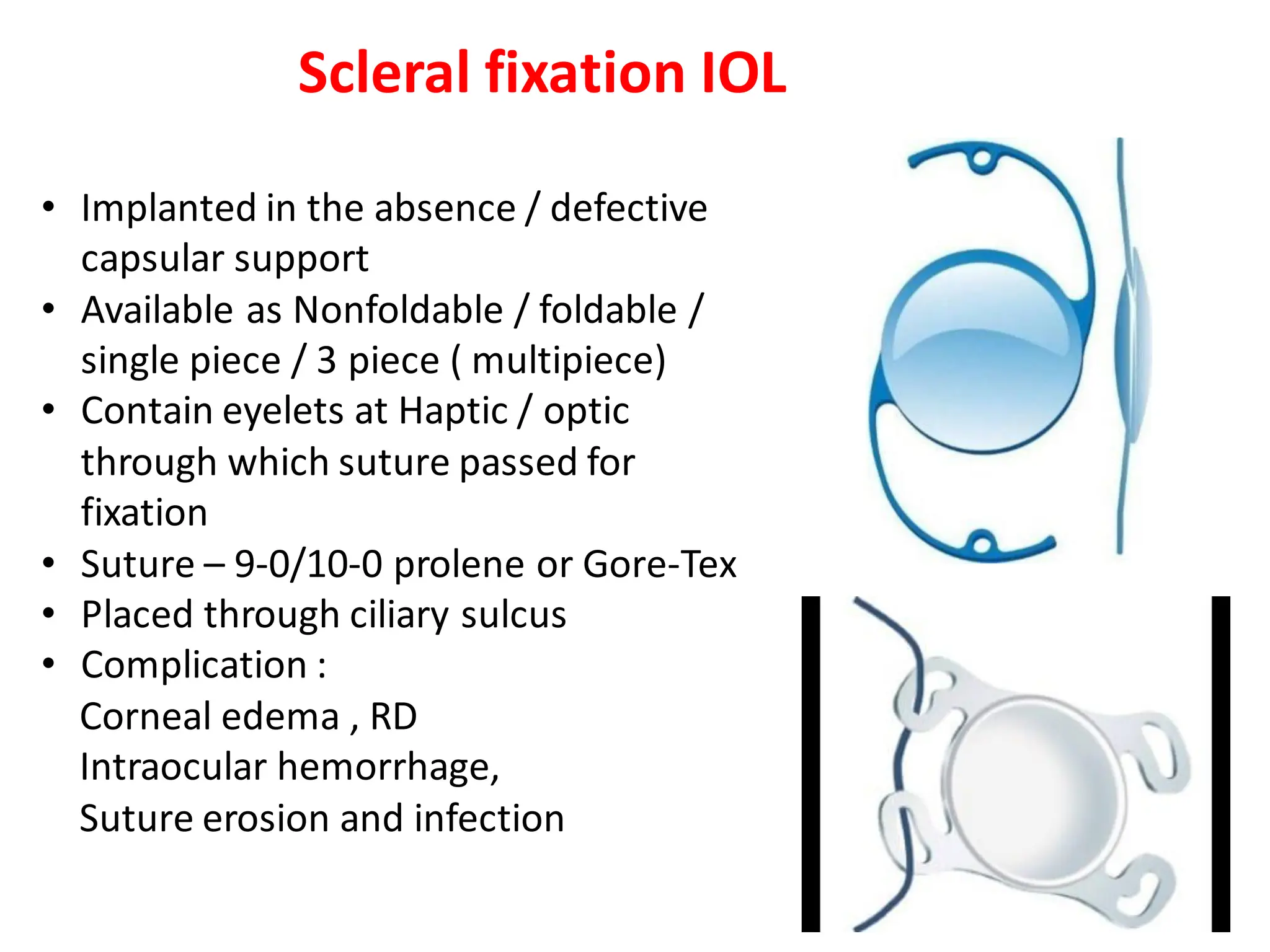 Scleral fixation IOL

• Implanted in the absence / defective capsular support
• Available as Nonfoldable / foldable / single piece / 3 piece ( multipiece)
• Contain eyelets at Haptic / optic through which suture passed for fixation
• Suture – 9-0/10-0 prolene or Gore-Tex
• Placed through ciliary sulcus
• Complication :
Corneal edema , RD
Intraocular hemorrhage,
Suture erosion and infection